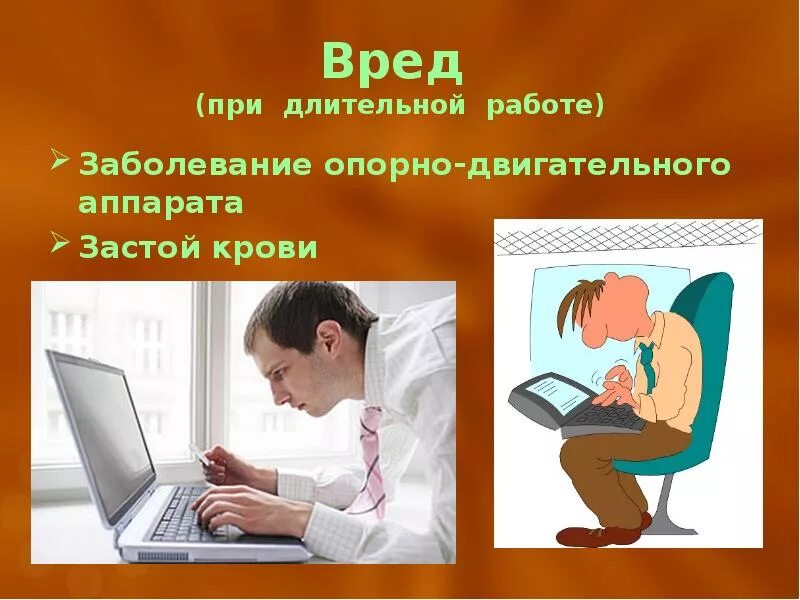 Вред
(при длительной работе)

➢ Заболевание опорно-двигательного аппарата

➢ Застой крови